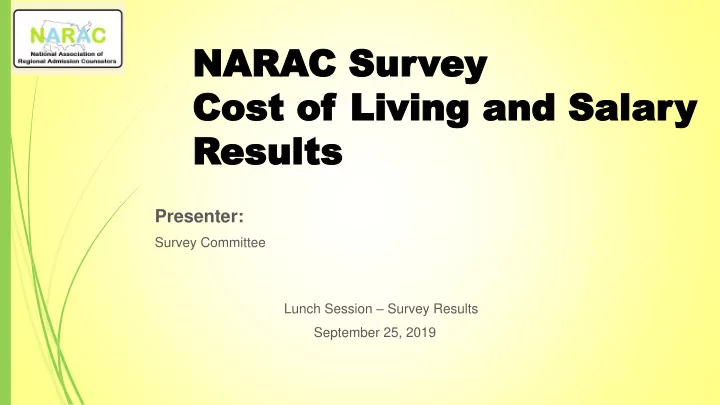 NARAC
National Association of Regional Admission Counselors

NARAC Survey
Cost of Living and Salary Results

Presenter:
Survey Committee

Lunch Session – Survey Results
September 25, 2019